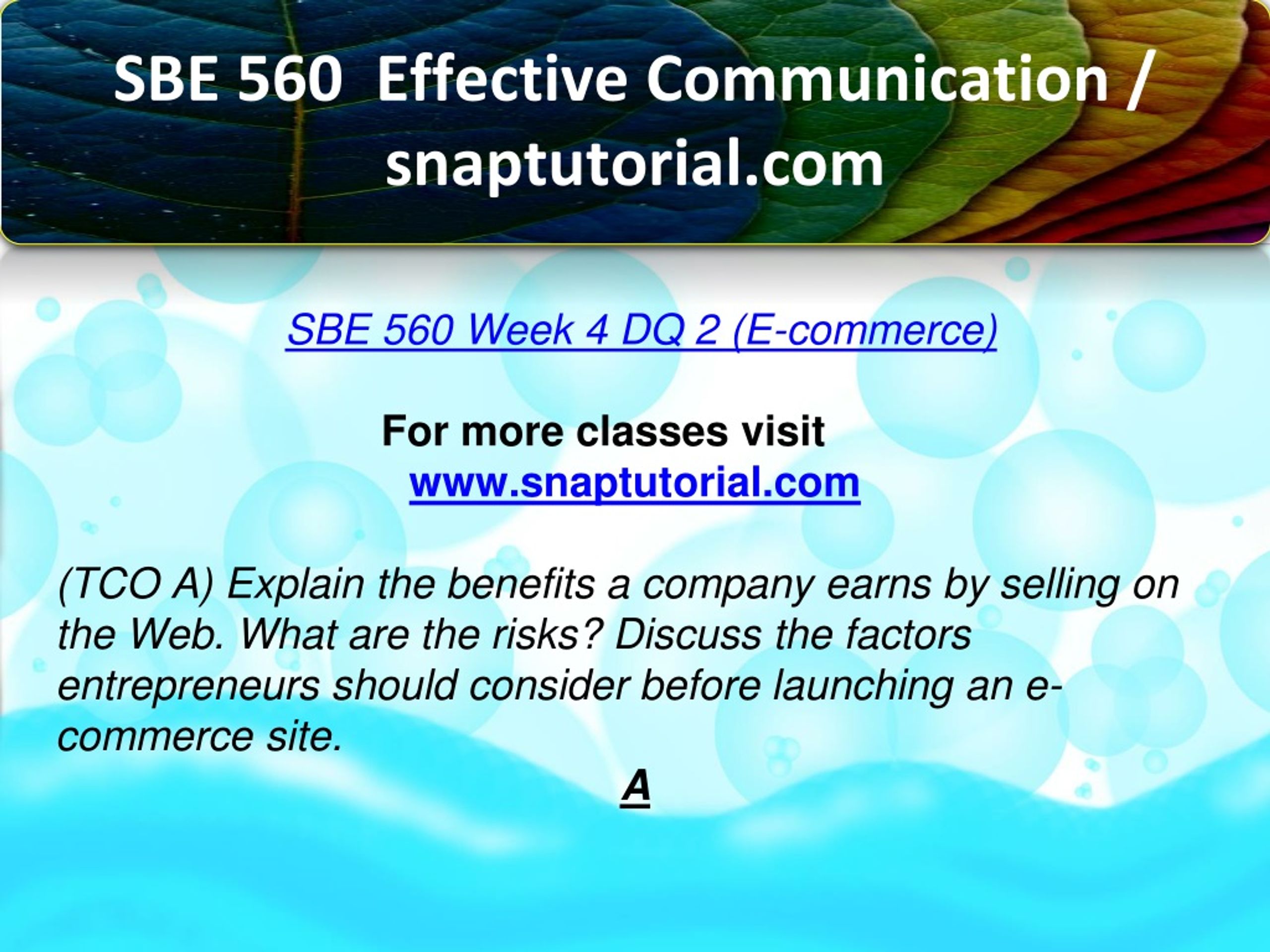 SBE 560 Effective Communication / snaptutorial.com

SBE 560 Week 4 DQ 2 (E-commerce)

For more classes visit
www.snaptutorial.com

(TCO A) Explain the benefits a company earns by selling on the Web. What are the risks? Discuss the factors entrepreneurs should consider before launching an e-commerce site.

A